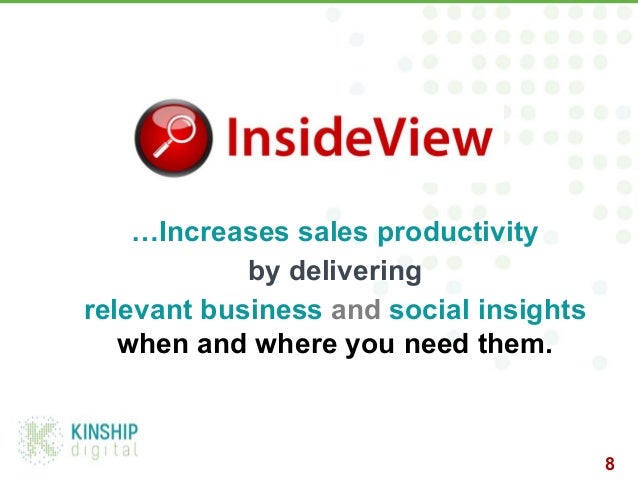 InsideView

…Increases sales productivity
by delivering
relevant business and social insights
when and where you need them.

KINSHIP
digital

8